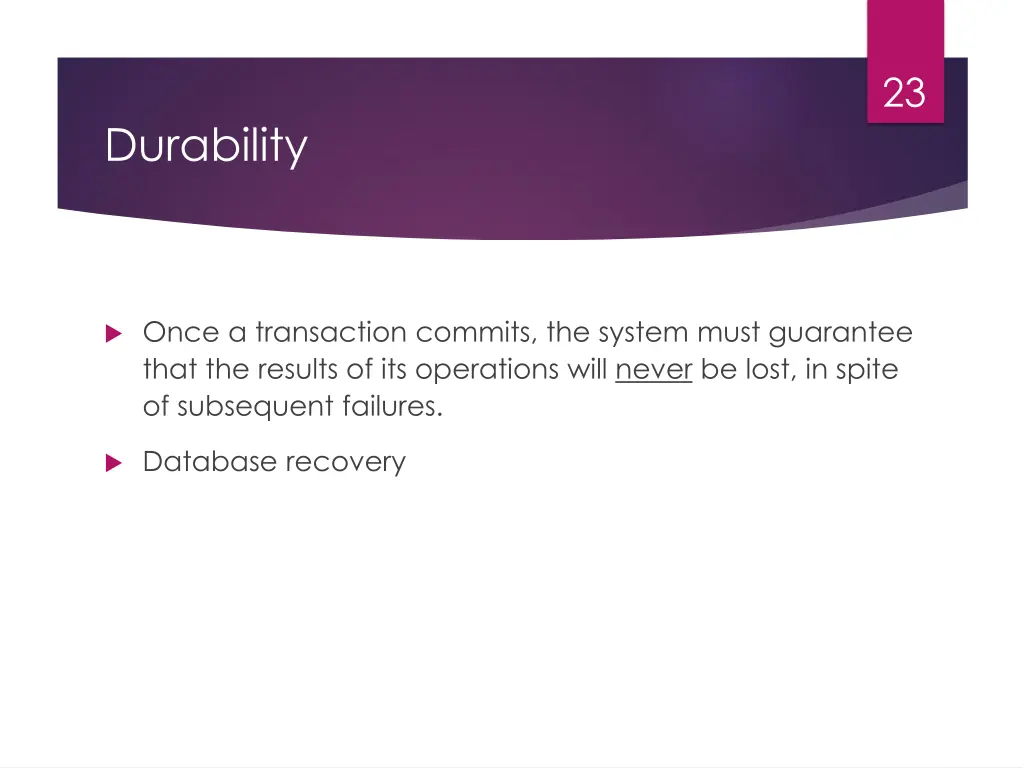 23

Durability

Once a transaction commits, the system must guarantee that the results of its operations will never be lost, in spite of subsequent failures.

Database recovery